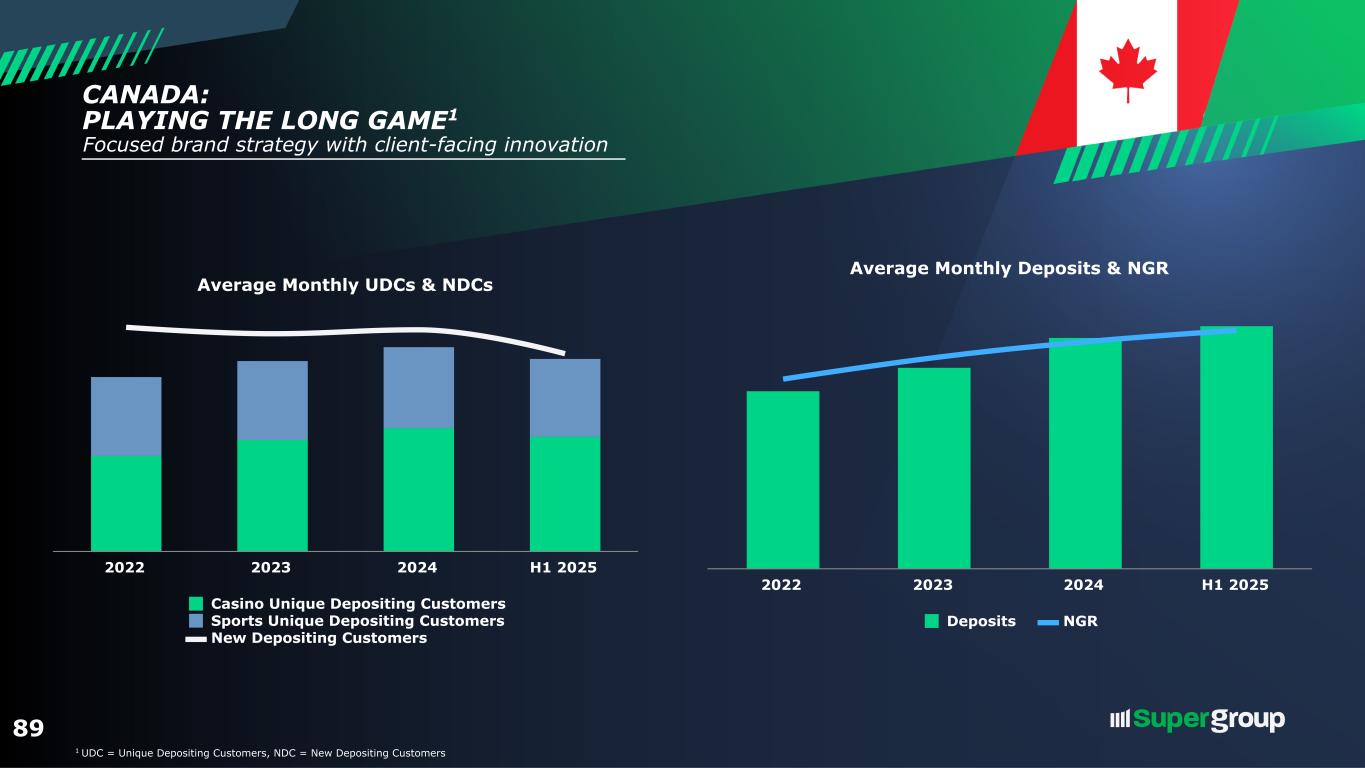 CANADA:
PLAYING THE LONG GAME$^1$
Focused brand strategy with client-facing innovation

Average Monthly UDCs & NDCs

2022 2023 2024 H1 2025

Casino Unique Depositing Customers
Sports Unique Depositing Customers
New Depositing Customers

Average Monthly Deposits & NGR

2022 2023 2024 H1 2025

Deposits NGR

89

Supergroup

$^1$ UDC = Unique Depositing Customers, NDC = New Depositing Customers